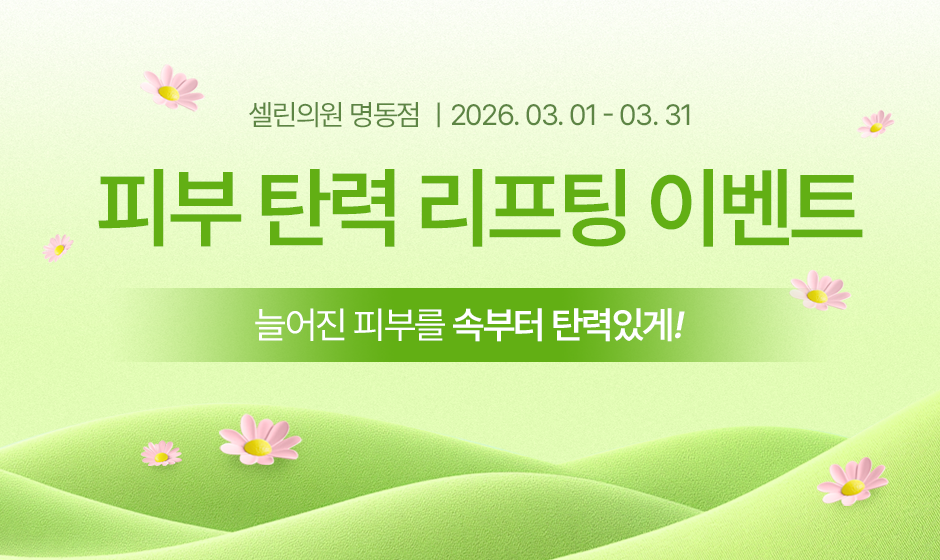 셀린의원 명동점 | 2026. 03. 01 - 03. 31

피부 탄력 리프팅 이벤트

늘어진 피부를 속부터 탄력있게!